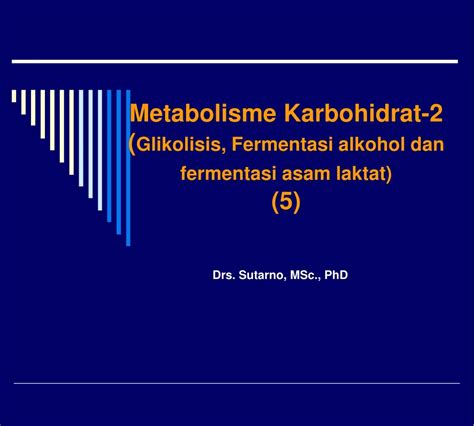 Metabolisme Karbohidrat-2
(Glikolisis, Fermentasi alkohol dan fermentasi asam laktat)
(5)

Drs. Sutarno, MSc., PhD